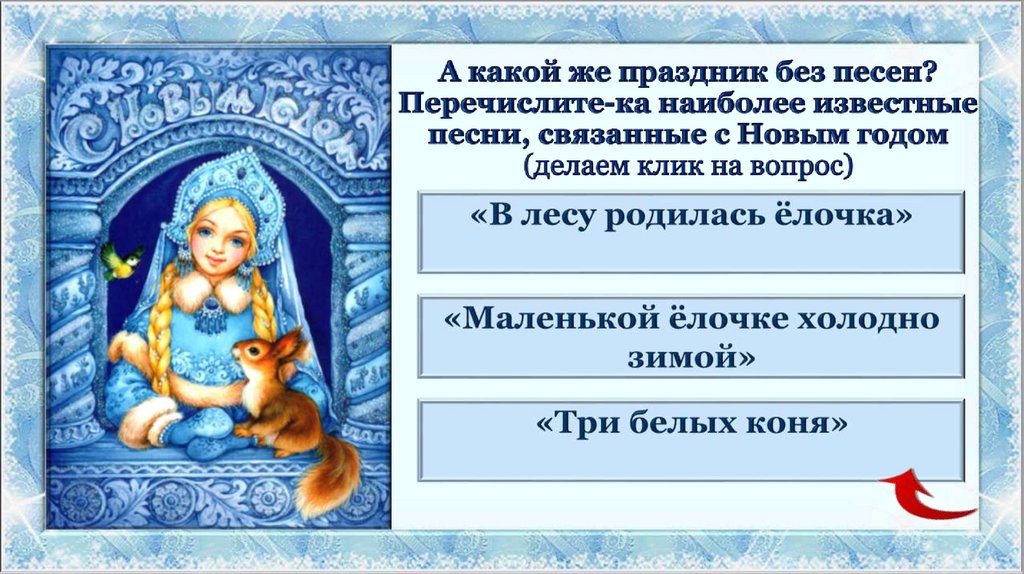 С Новым Годом

А какой же праздник без песен? Перечислите-ка наиболее известные песни, связанные с Новым годом
(делаем клик на вопрос)

«В лесу родилась ёлочка»

«Маленькой ёлочке холодно зимой»

«Три белых коня»